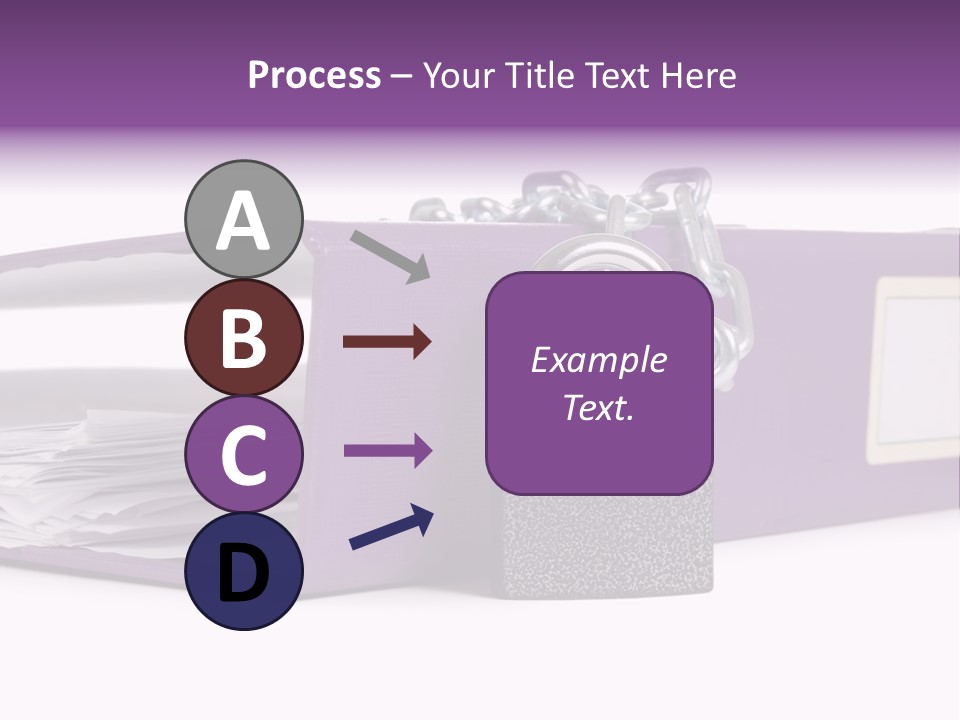 Process – Your Title Text Here

A

B

C

D

Example Text.